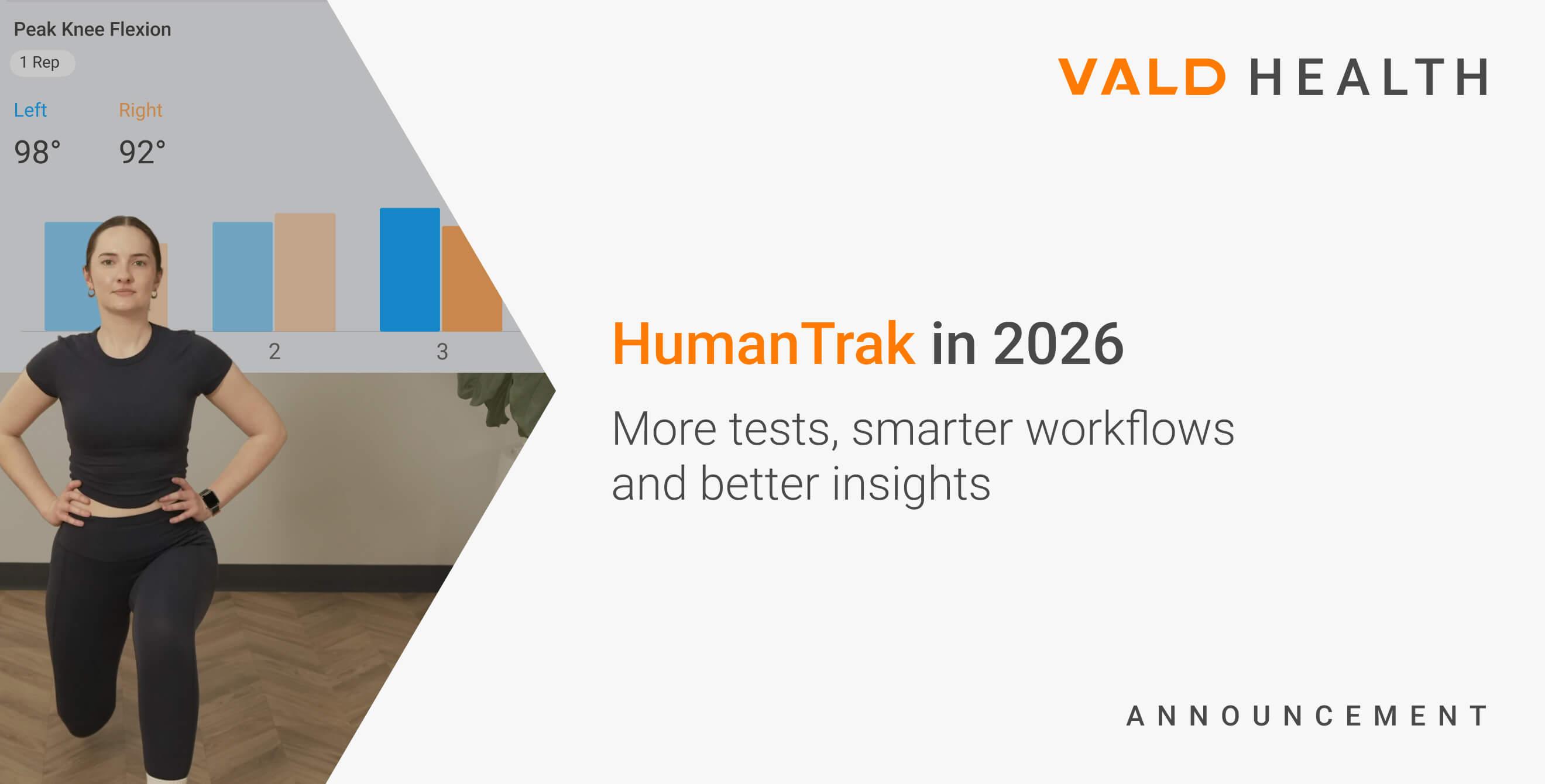 Peak Knee Flexion

1 Rep

Left

98°

Right

92°

2

3

VALD HEALTH

HumanTrak in 2026

More tests, smarter workflows and better insights

ANNOUNCEMENT